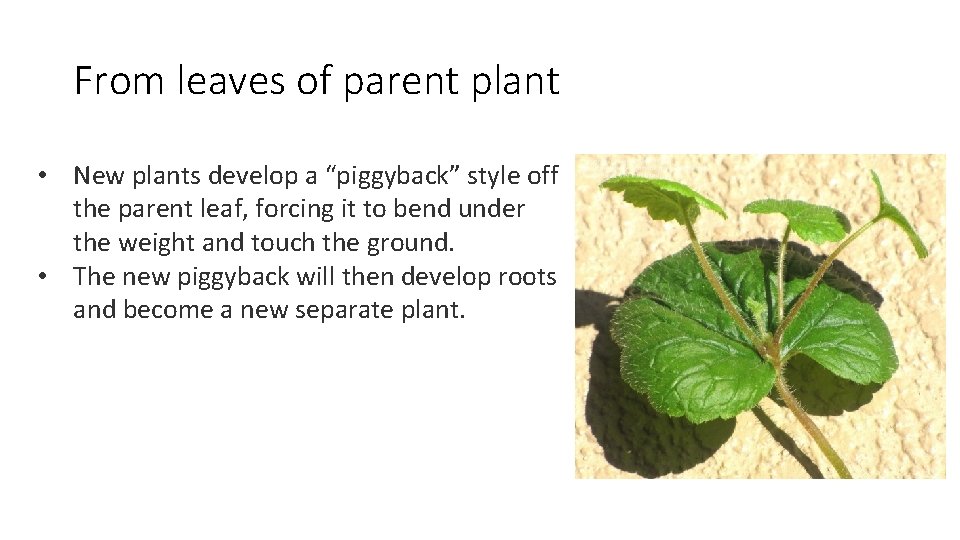 From leaves of parent plant

• New plants develop a “piggyback” style off the parent leaf, forcing it to bend under the weight and touch the ground.
• The new piggyback will then develop roots and become a new separate plant.